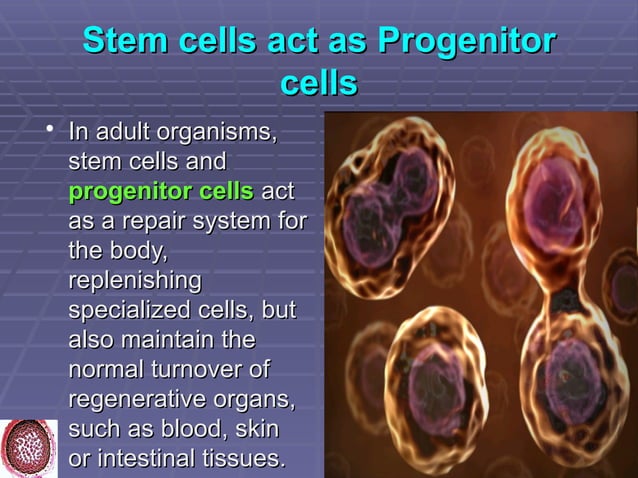 Stem cells act as Progenitor cells

• In adult organisms, stem cells and progenitor cells act as a repair system for the body, replenishing specialized cells, but also maintain the normal turnover of regenerative organs, such as blood, skin or intestinal tissues.